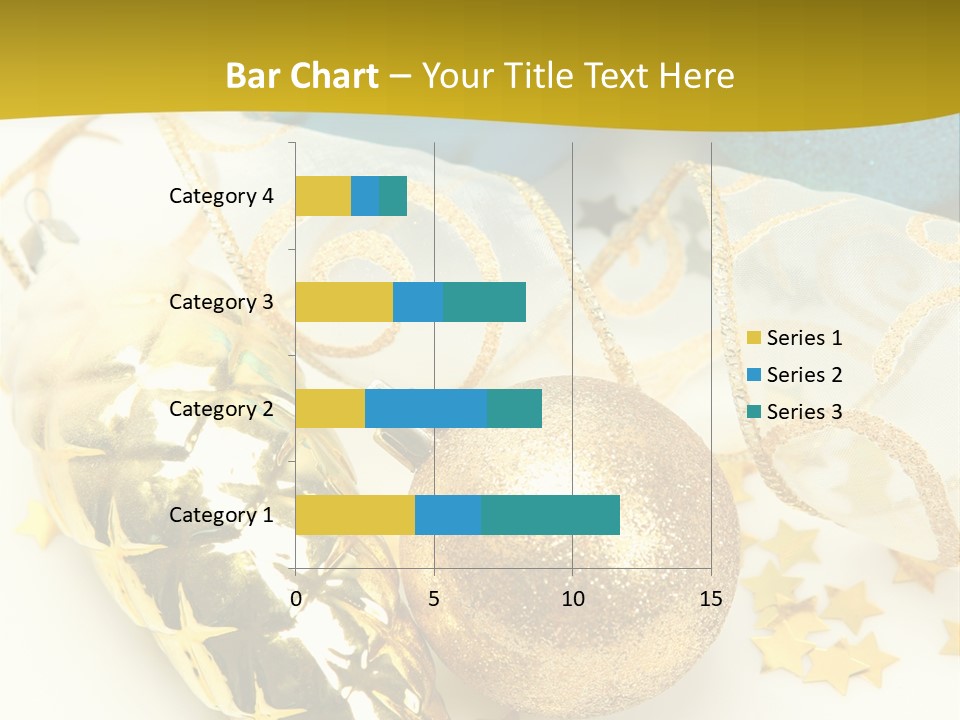 Bar Chart – Your Title Text Here

Category 4
Category 3
Category 2
Category 1

0
5
10
15

Series 1
Series 2
Series 3